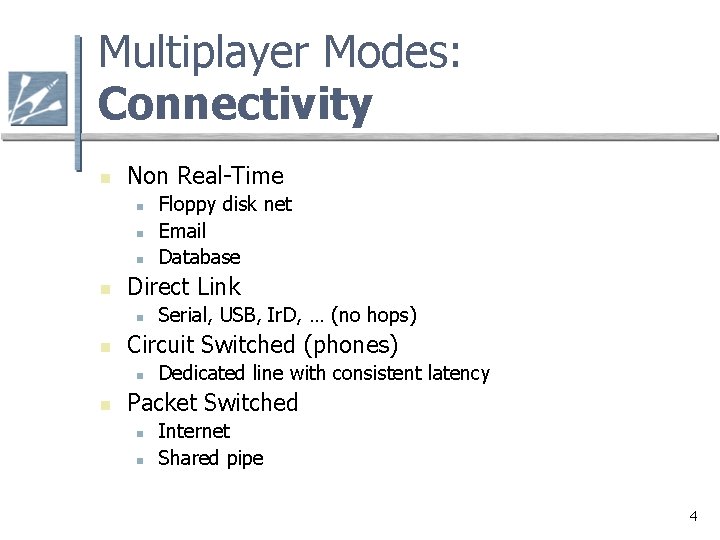 Multiplayer Modes:
Connectivity

- Non Real-Time
  - Floppy disk net
  - Email
  - Database
- Direct Link
  - Serial, USB, IrD, … (no hops)
- Circuit Switched (phones)
  - Dedicated line with consistent latency
- Packet Switched
  - Internet
  - Shared pipe

4